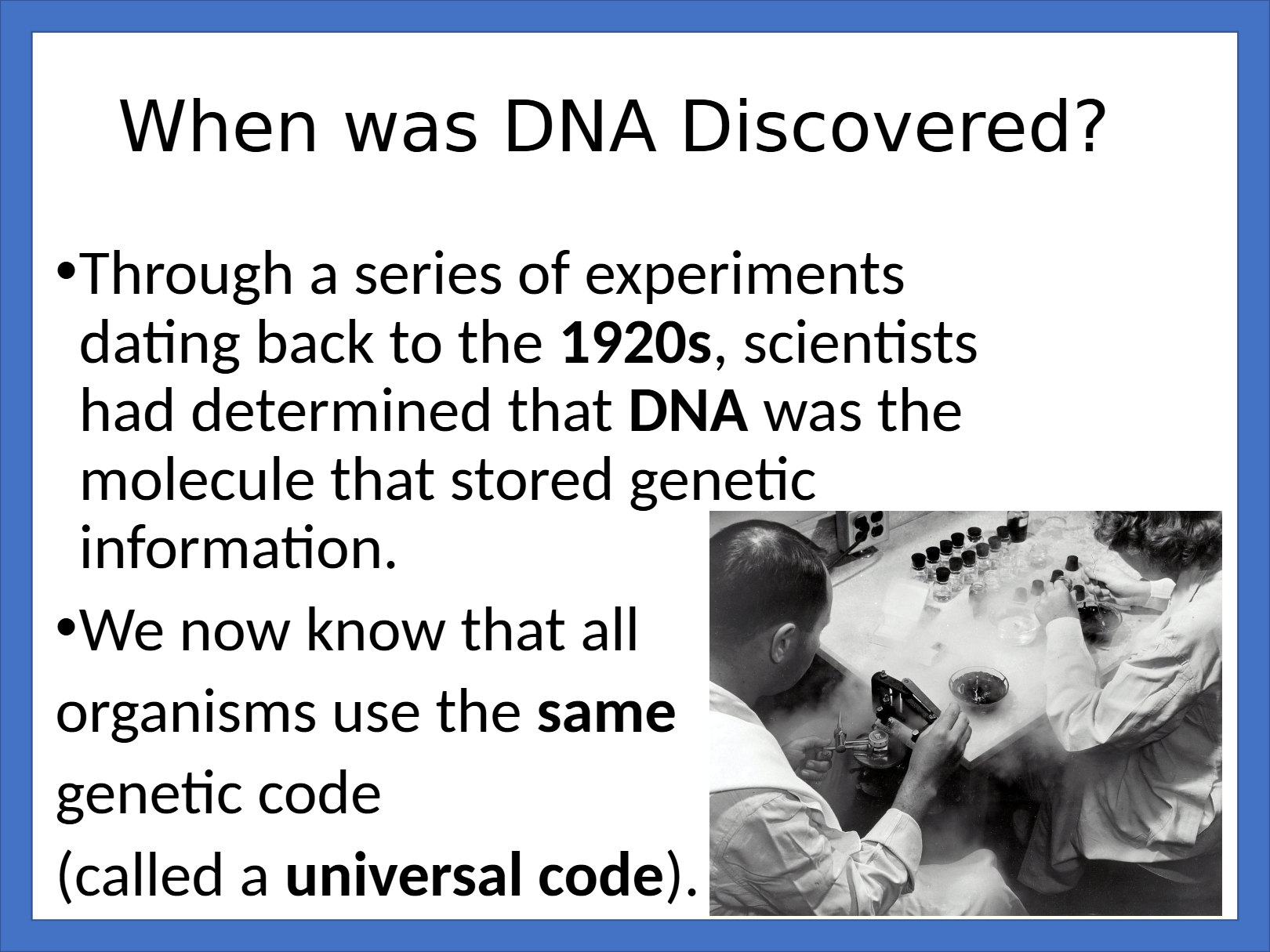 When was DNA Discovered?

•Through a series of experiments dating back to the 1920s, scientists had determined that DNA was the molecule that stored genetic information.

•We now know that all organisms use the same genetic code (called a universal code).